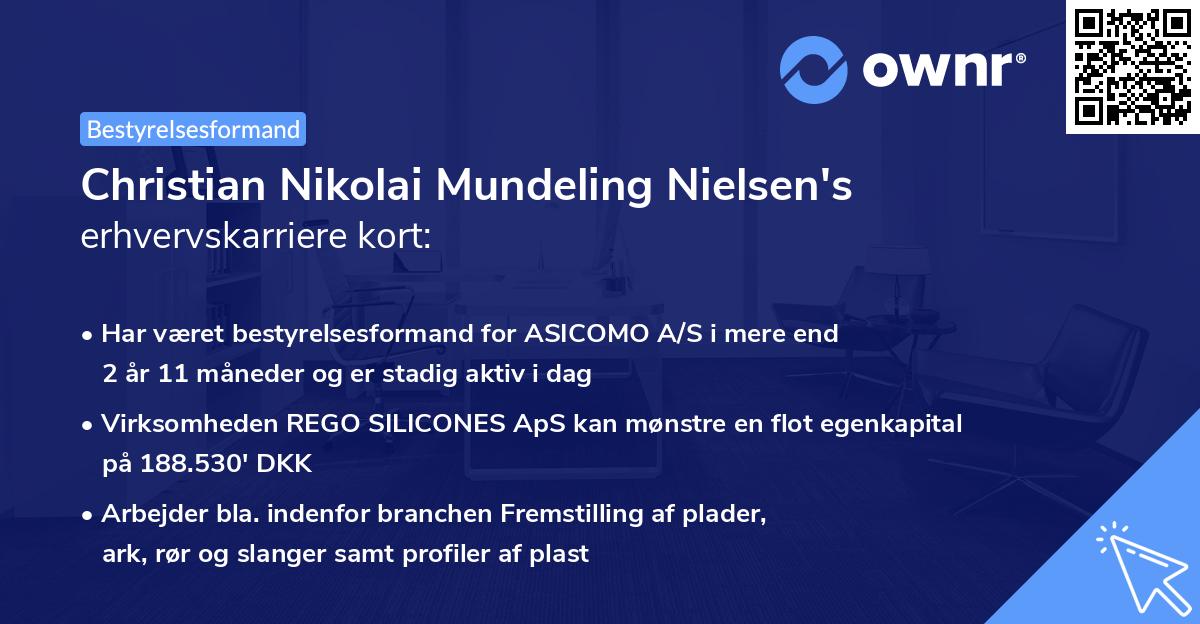 ownr®

Bestyrelsesformand

Christian Nikolai Mundeling Nielsen's erhvervskarriere kort:

• Har været bestyrelsesformand for ASICOMO A/S i mere end 2 år 11 måneder og er stadig aktiv i dag

• Virksomheden REGO SILICONES ApS kan mønstre en flot egenkapital på 188.530' DKK

• Arbejder bla. indenfor branchen Fremstilling af plader, ark, rør og slanger samt profiler af plast